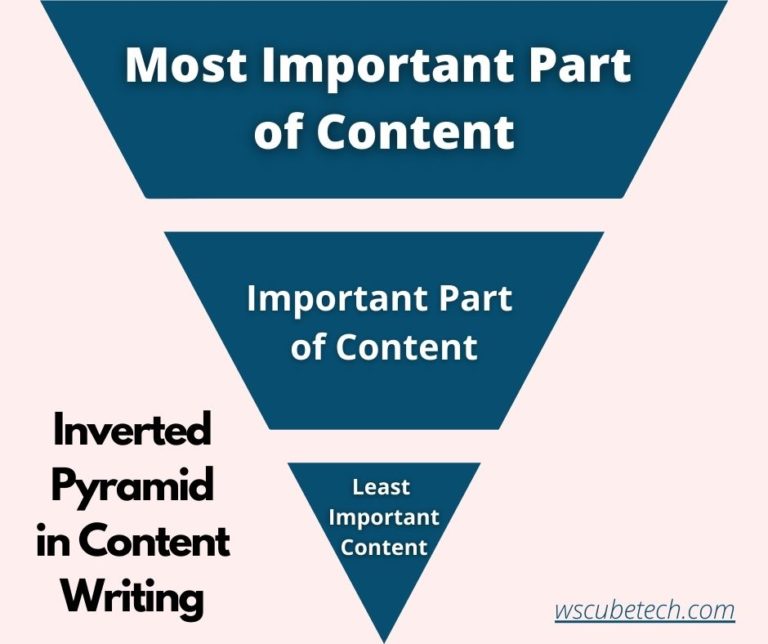 Most Important Part of Content

Important Part of Content

Least Important Content

Inverted Pyramid in Content Writing

wscubetech.com